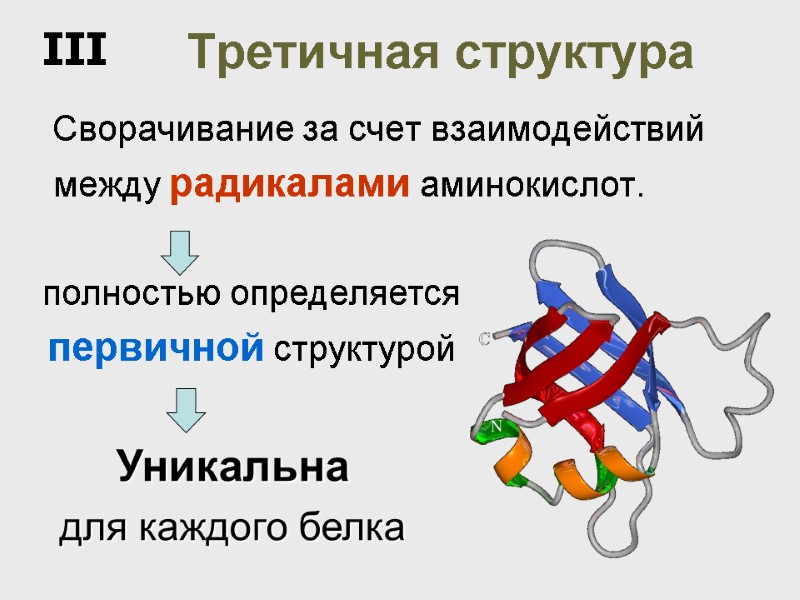 III Третичная структура

Сворачивание за счет взаимодействий между радикалами аминокислот.

полностью определяется первичной структурой

Уникальна для каждого белка

C

N